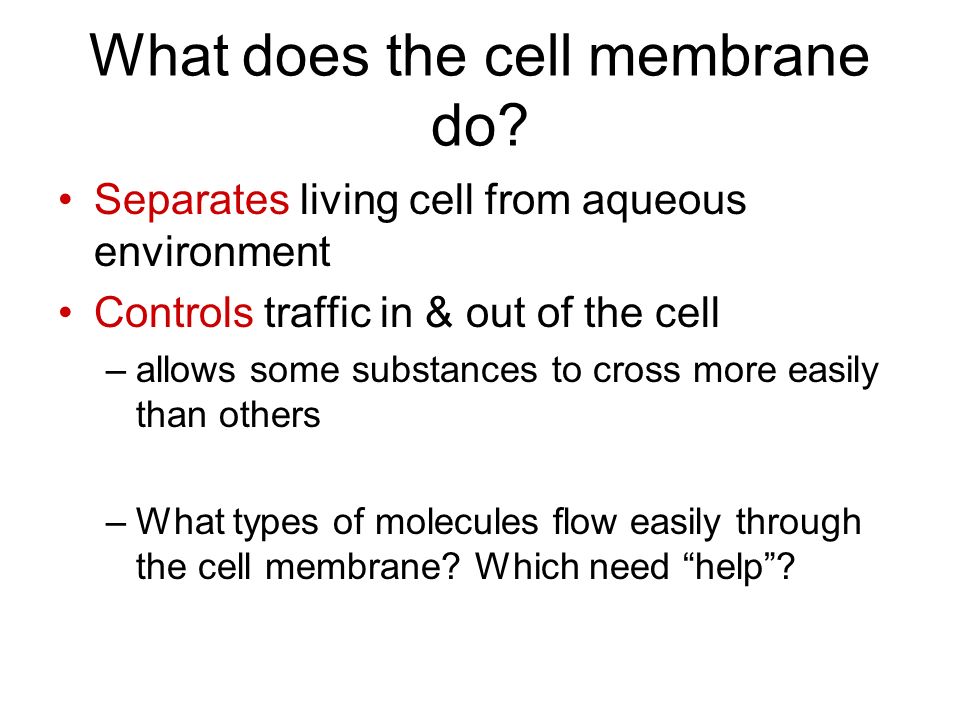 What does the cell membrane do?

• Separates living cell from aqueous environment
• Controls traffic in & out of the cell
  – allows some substances to cross more easily than others

  – What types of molecules flow easily through the cell membrane? Which need “help”?